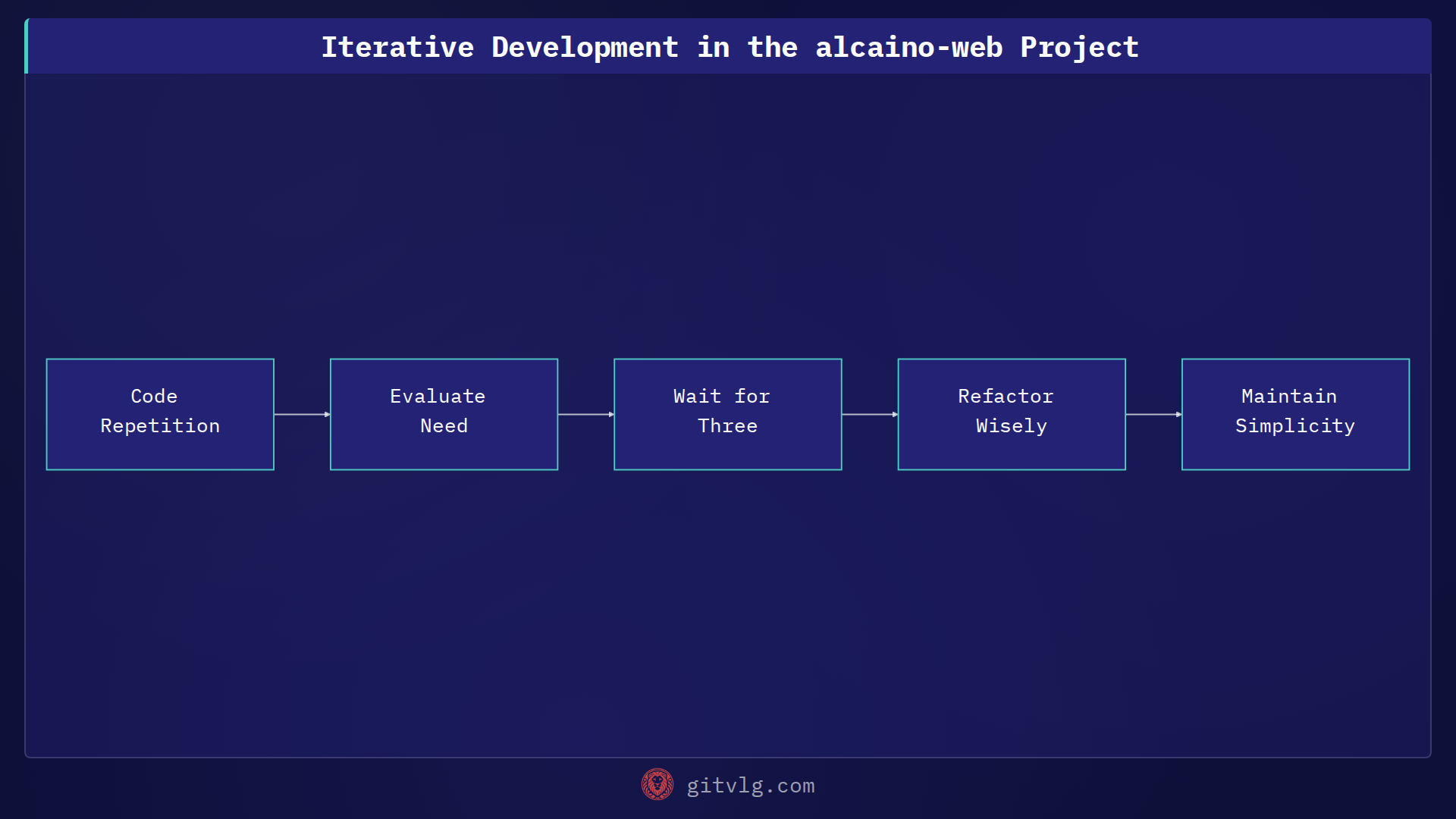 Iterative Development in the alcaino-web Project

Code Repetition

Evaluate Need

Wait for Three

Refactor Wisely

Maintain Simplicity

gitvlg.com